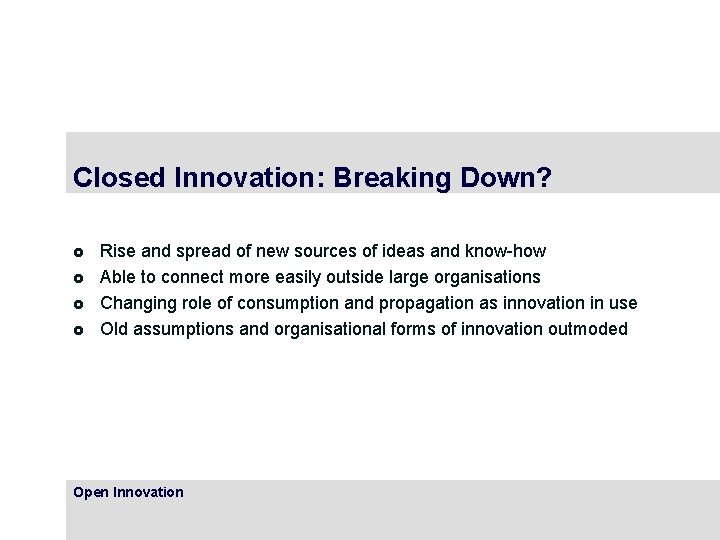 Closed Innovation: Breaking Down?

- Rise and spread of new sources of ideas and know-how
- Able to connect more easily outside large organisations
- Changing role of consumption and propagation as innovation in use
- Old assumptions and organisational forms of innovation outmoded

Open Innovation